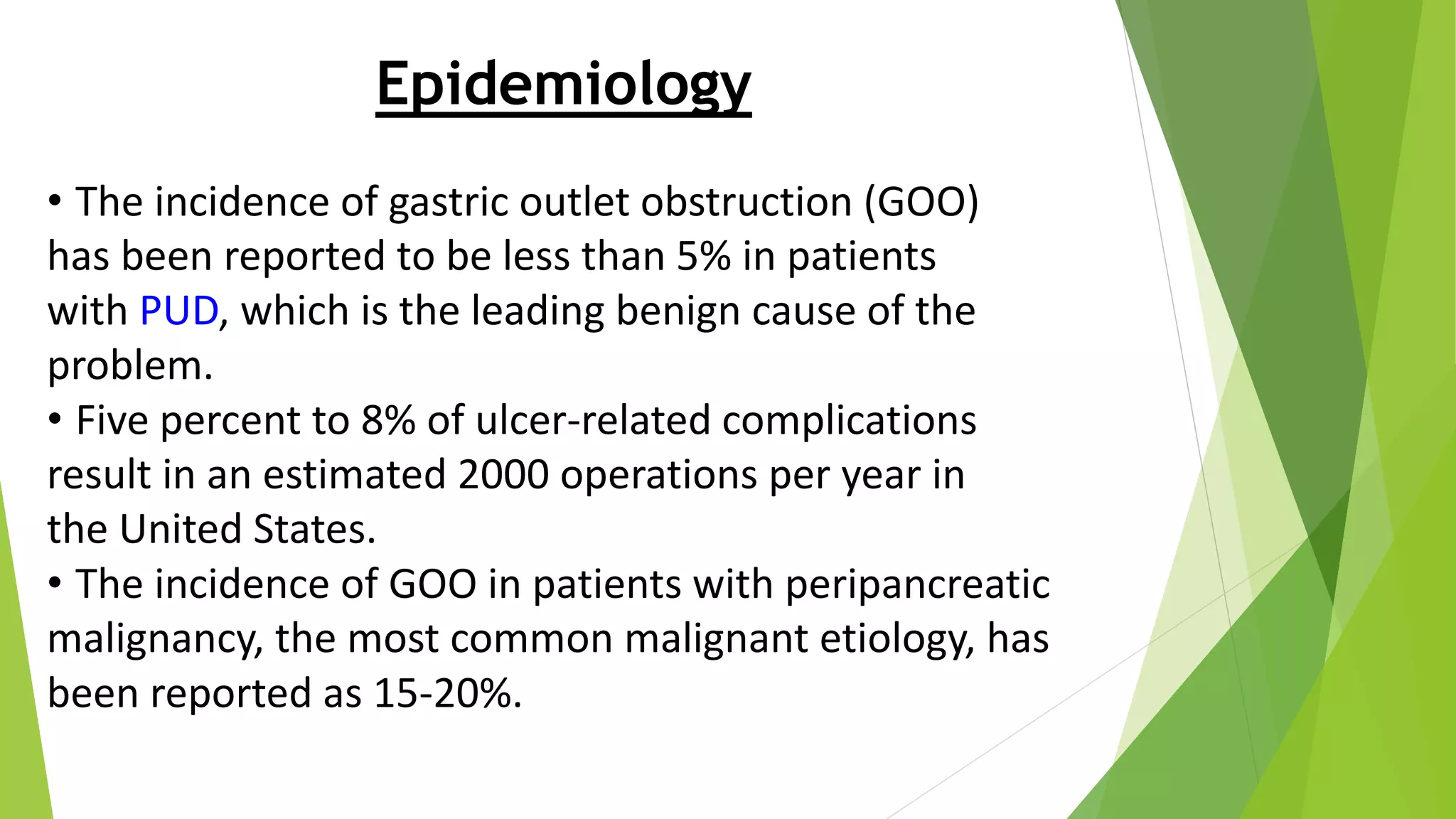 Epidemiology

• The incidence of gastric outlet obstruction (GOO) has been reported to be less than 5% in patients with PUD, which is the leading benign cause of the problem.

• Five percent to 8% of ulcer-related complications result in an estimated 2000 operations per year in the United States.

• The incidence of GOO in patients with peripancreatic malignancy, the most common malignant etiology, has been reported as 15-20%.